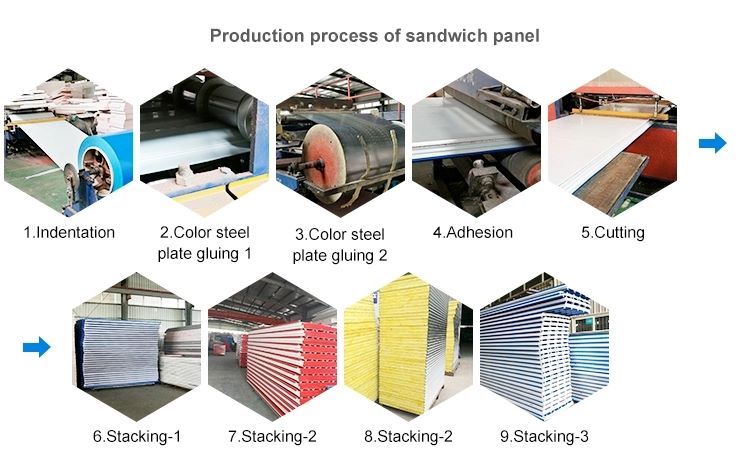 Production process of sandwich panel

1.Indentation

2.Color steel plate gluing 1

3.Color steel plate gluing 2

4.Adhesion

5.Cutting

6.Stacking-1

7.Stacking-2

8.Stacking-2

9.Stacking-3